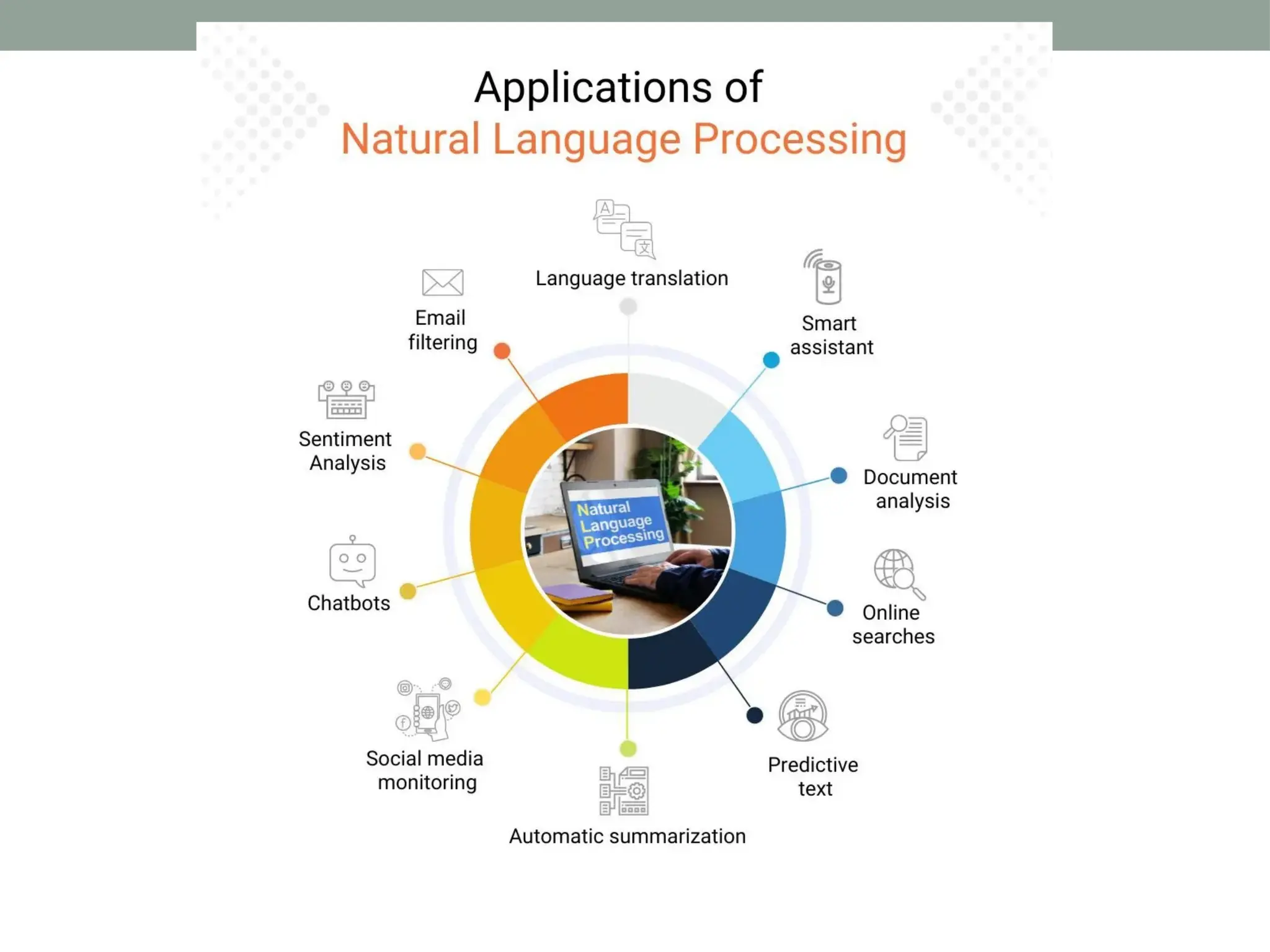 Applications of
Natural Language Processing

Language translation

Smart assistant

Document analysis

Online searches

Predictive text

Automatic summarization

Social media monitoring

Chatbots

Sentiment Analysis

Email filtering

Natural Language Processing